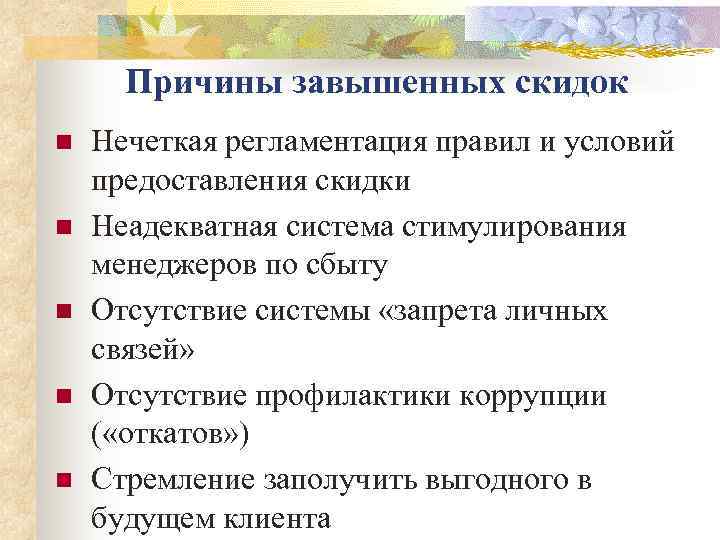 Причины завышенных скидок

Нечеткая регламентация правил и условий предоставления скидки

Неадекватная система стимулирования менеджеров по сбыту

Отсутствие системы «запрета личных связей»

Отсутствие профилактики коррупции («откатов»)

Стремление заполучить выгодного в будущем клиента